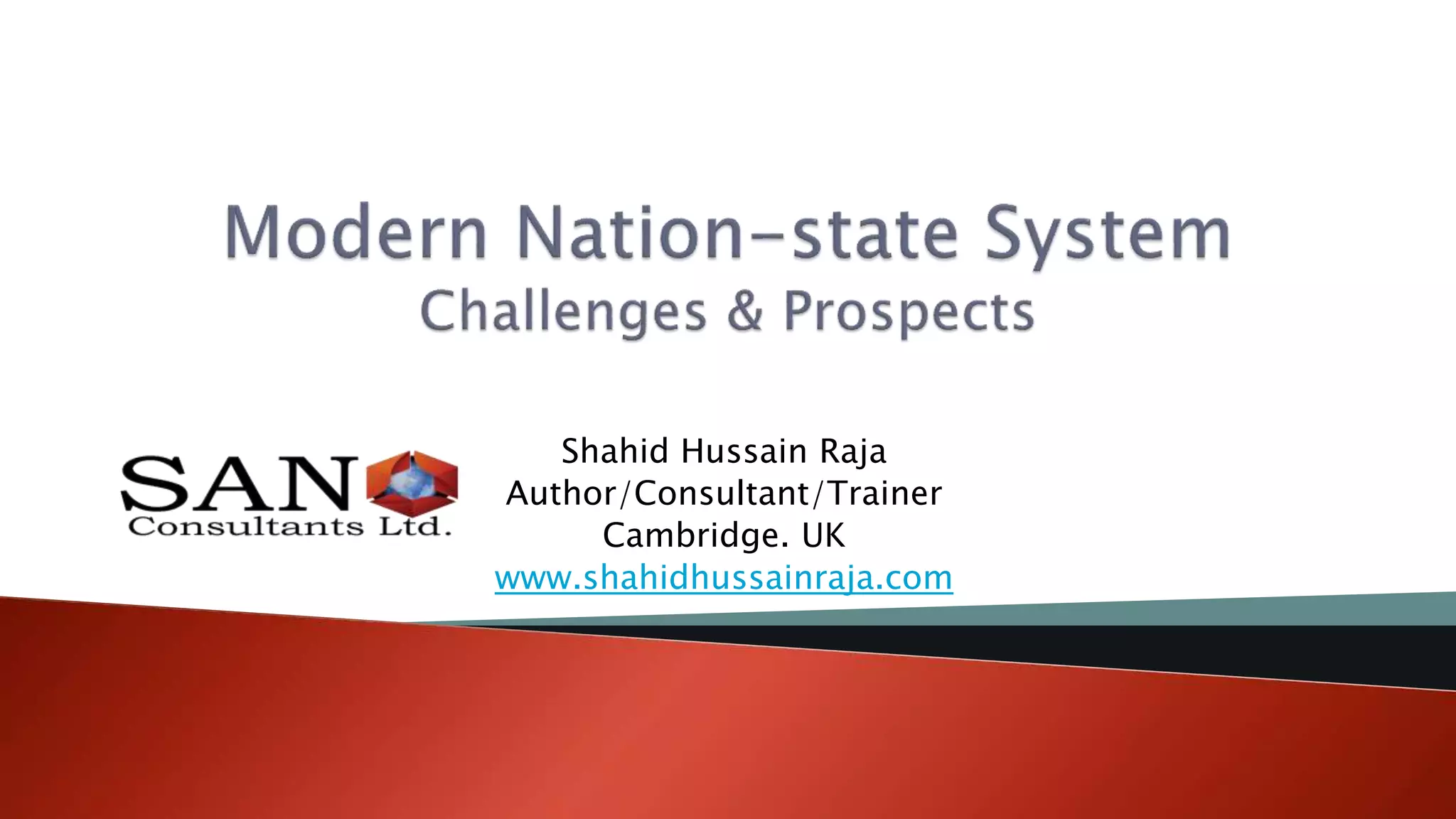 Modern Nation-state System
Challenges & Prospects

SAN
Consultants Ltd.

Shahid Hussain Raja
Author/Consultant/Trainer
Cambridge. UK
www.shahidhussainraja.com